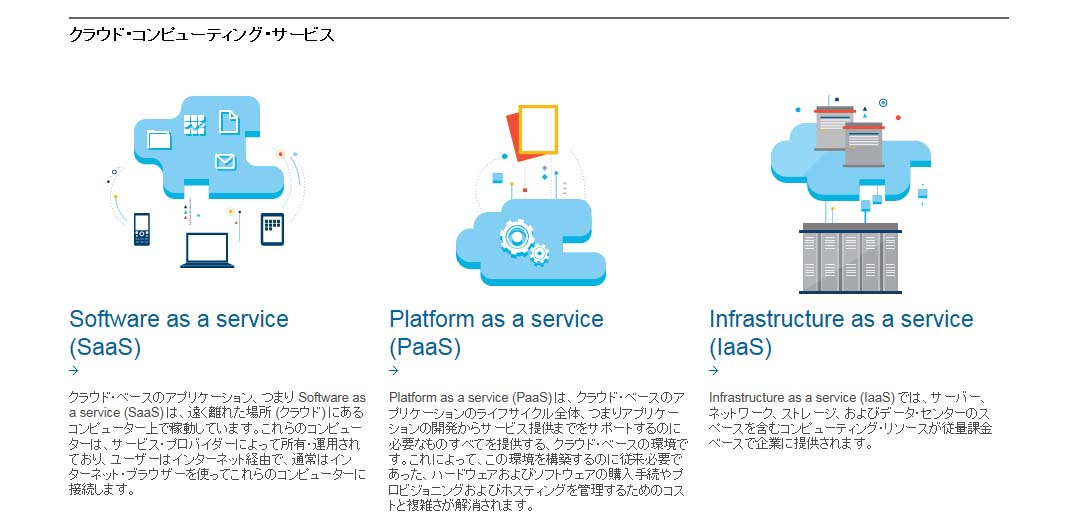 クラウド・コンピューティング・サービス

Software as a service (SaaS)
→

クラウド・ベースのアプリケーション、つまり Software as a service (SaaS) は、遠く離れた場所 (クラウド) にあるコンピューター上で稼動しています。これらのコンピューターは、サービス・プロバイダーによって所有・運用されており、ユーザーはインターネット経由で、通常はインターネット・ブラウザーを使ってこれらのコンピューターに接続します。

Platform as a service (PaaS)
→

Platform as a service (PaaS) は、クラウド・ベースのアプリケーションのライフサイクル全体、つまりアプリケーションの開発からサービス提供までをサポートするのに必要なものすべてを提供する、クラウド・ベースの環境です。これによって、この環境を構築するのに従来必要であった、ハードウェアおよびソフトウェアの購入手続やプロビジョニングおよびホスティングを管理するためのコストと複雑さが解消されます。

Infrastructure as a service (IaaS)
→

Infrastructure as a service (IaaS) では、サーバー、ネットワーク、ストレージ、およびデータ・センターのスペースを含むコンピューティング・リソースが従量課金ベースで企業に提供されます。